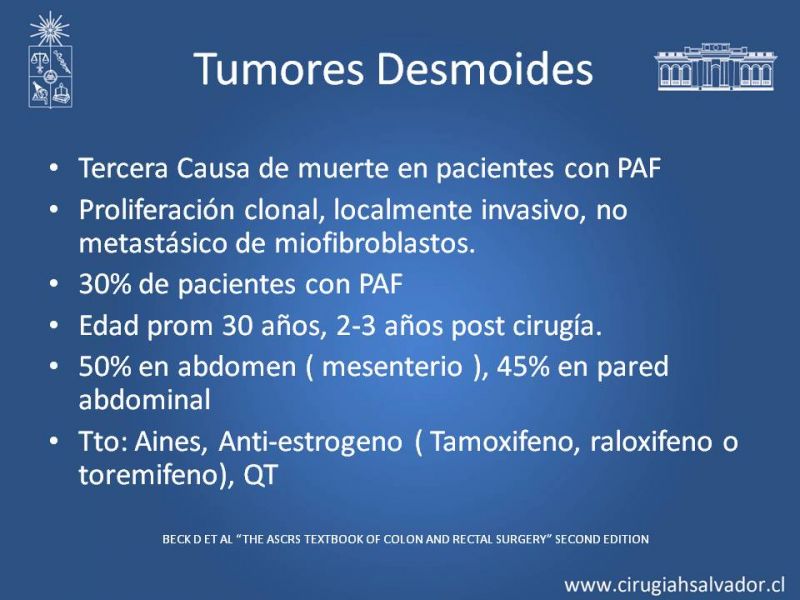 Tumores Desmoides

• Tercera Causa de muerte en pacientes con PAF
• Proliferación clonal, localmente invasivo, no metastásico de miofibroblastos.
• 30% de pacientes con PAF
• Edad prom 30 años, 2-3 años post cirugía.
• 50% en abdomen ( mesenterio ), 45% en pared abdominal
• Tto: Aines, Anti-estrogeno ( Tamoxifeno, raloxifeno o toremifeno), QT

BECK D ET AL "THE ASCRS TEXTBOOK OF COLON AND RECTAL SURGERY" SECOND EDITION

www.cirugiahsalvador.cl